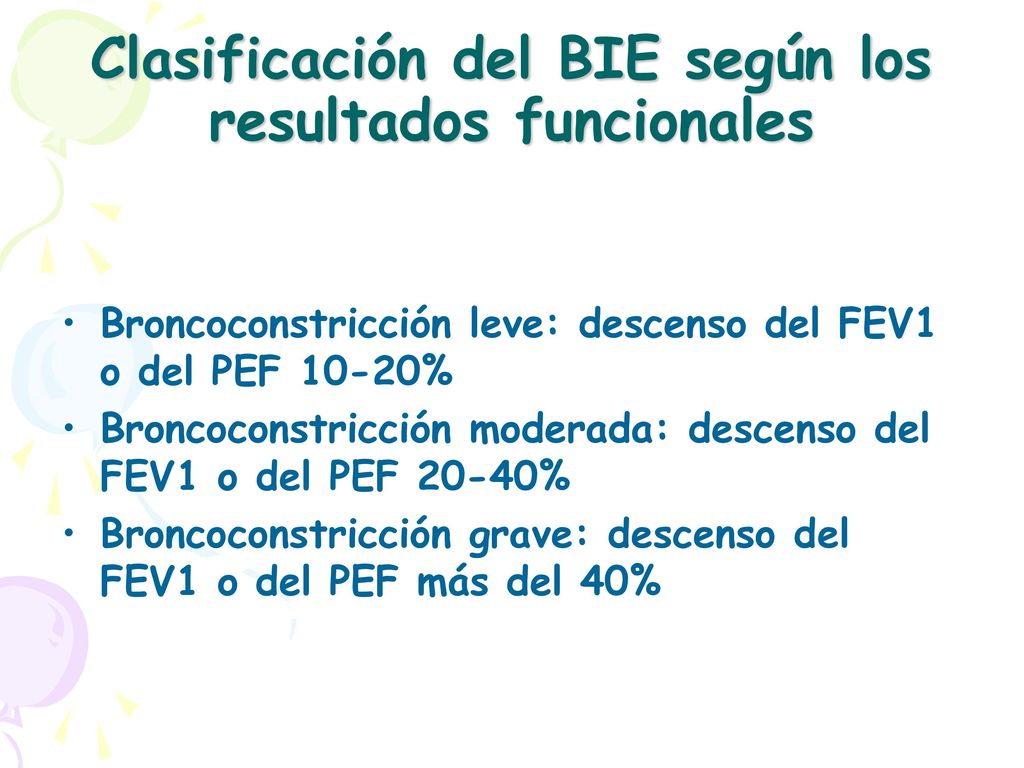 Clasificación del BIE según los resultados funcionales

• Broncoconstricción leve: descenso del FEV1 o del PEF 10-20%
• Broncoconstricción moderada: descenso del FEV1 o del PEF 20-40%
• Broncoconstricción grave: descenso del FEV1 o del PEF más del 40%